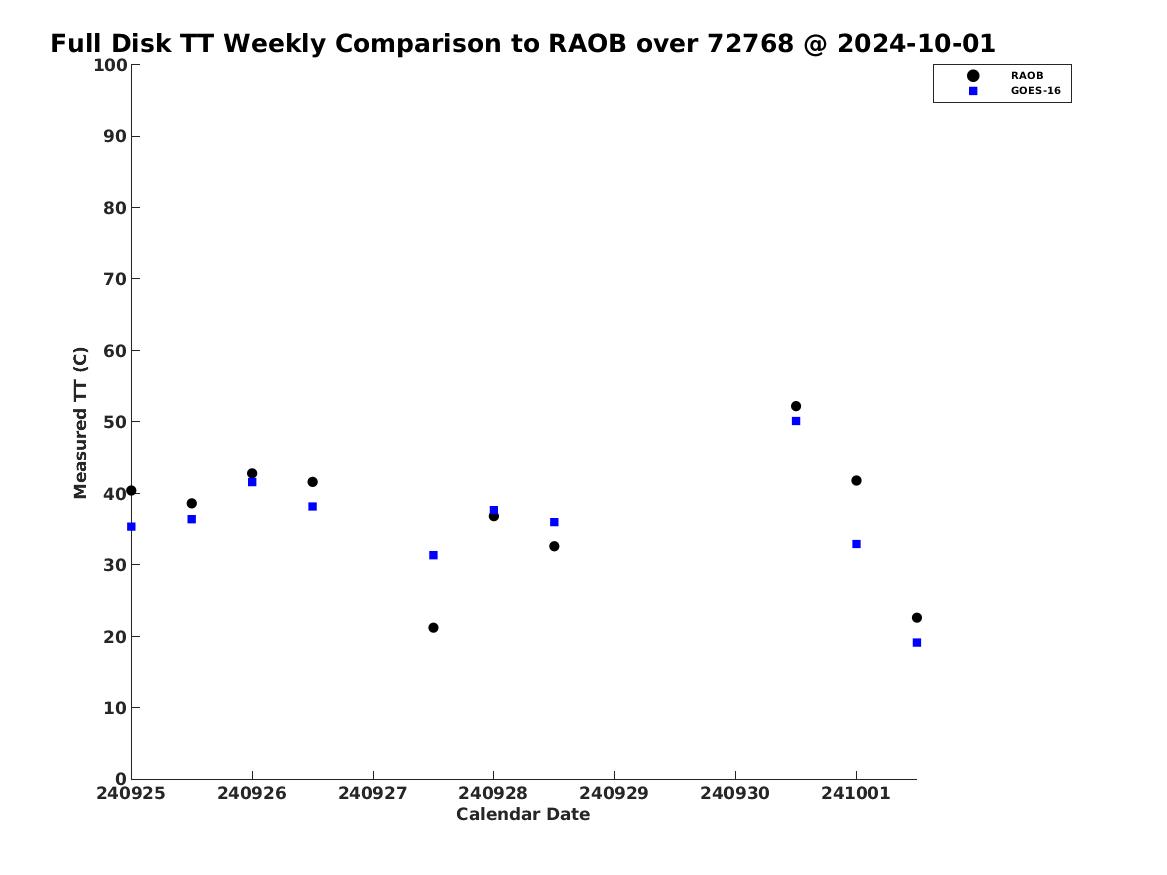 Full Disk TT Weekly Comparison to RAOB over 72768 @ 2024-10-01

RAOB
GOES-16

Measured TT (C)

100
90
80
70
60
50
40
30
20
10
0

240925
240926
240927
240928
240929
240930
241001

Calendar Date